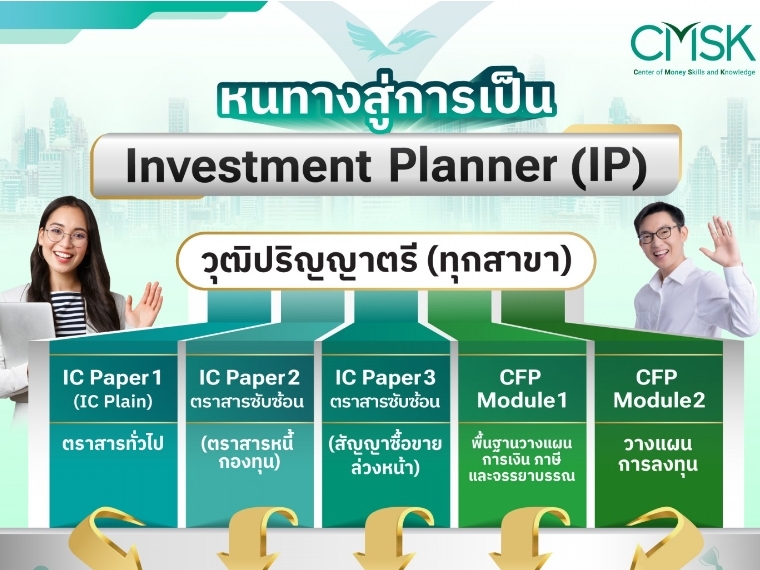 CMSK
Center of Money Skills and Knowledge

หนทางสู่การเป็น
Investment Planner (IP)

วุฒิปริญญาตรี (ทุกสาขา)

IC Paper 1
(IC Plain)
ตราสารทั่วไป

IC Paper 2
ตราสารซับซ้อน
(ตราสารหนี้ กองทุน)

IC Paper 3
ตราสารซับซ้อน
(สัญญาซื้อขาย ล่วงหน้า)

CFP
Module 1
พื้นฐานวางแผน การเงิน ภาษี และจรรยาบรรณ

CFP
Module 2
วางแผน การลงทุน